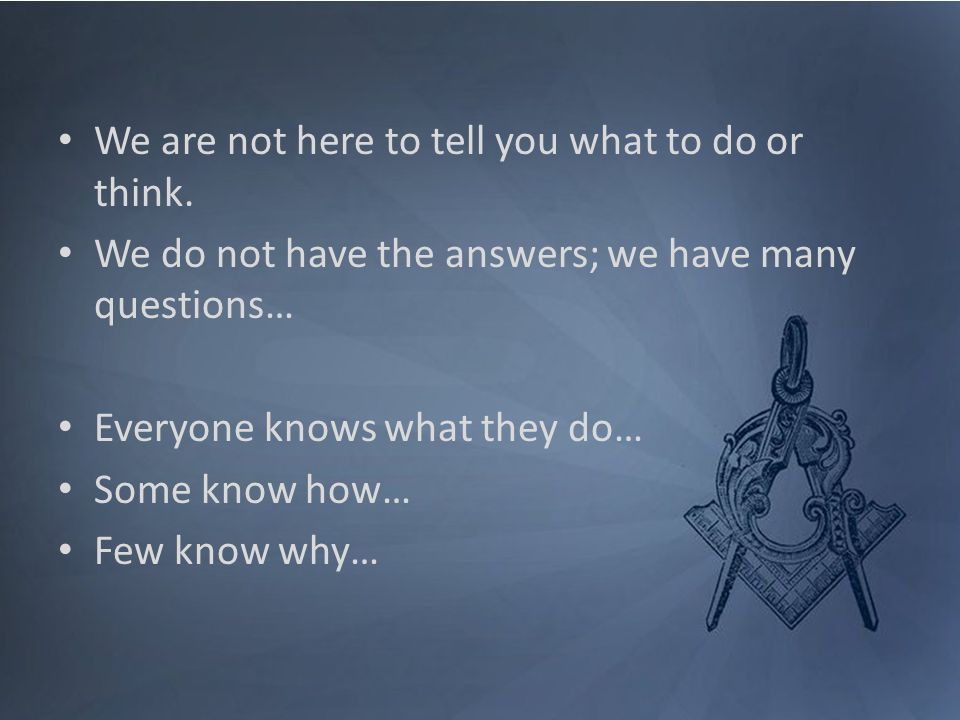 • We are not here to tell you what to do or think.
• We do not have the answers; we have many questions…

• Everyone knows what they do…
• Some know how…
• Few know why…